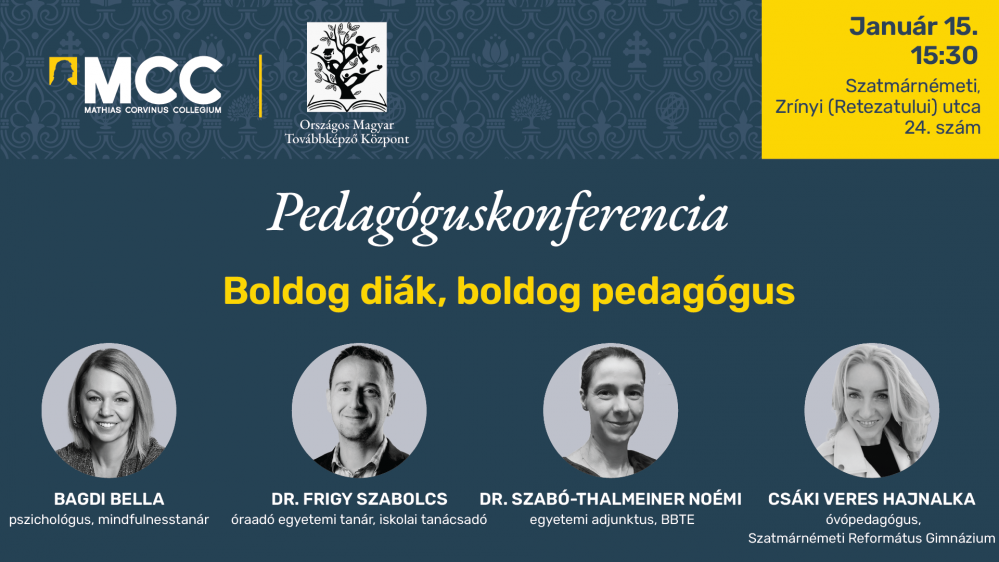 MCC
MATHIAS CORVINUS COLLEGIUM

Országos Magyar Továbbképző Központ

Január 15.
15:30
Szatmárnémeti, Zrínyi (Retezatului) utca 24. szám

Pedagóguskonferencia

Boldog diák, boldog pedagógus

BAGDI BELLA
pszichológus, mindfulnesstanár

DR. FRIGY SZABOLCS
óraadó egyetemi tanár, iskolai tanácsadó

DR. SZABÓ-THALMEINER NOÉMI
egyetemi adjunktus, BBTE

CSÁKI VERES HAJNALKA
óvópedagógus,
Szatmárnémeti Református Gimnázium